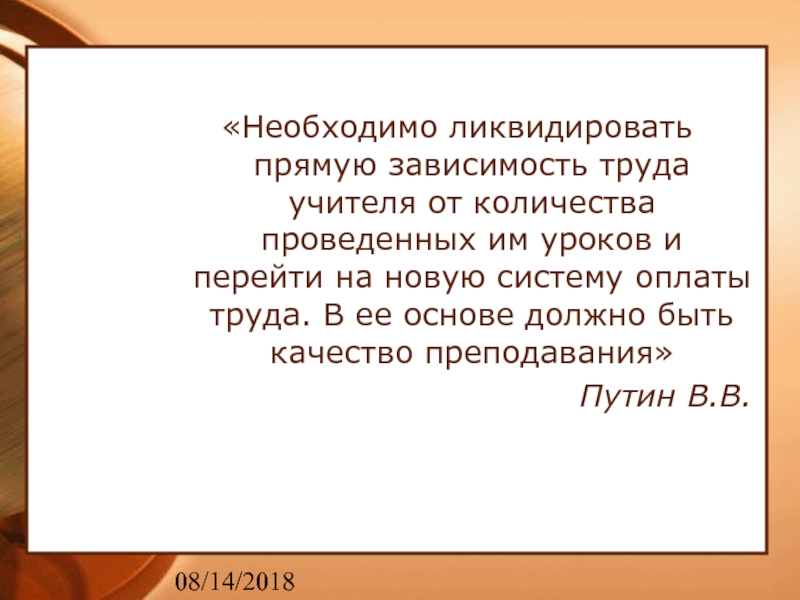 «Необходимо ликвидировать прямую зависимость труда учителя от количества проведенных им уроков и перейти на новую систему оплаты труда. В ее основе должно быть качество преподавания»

Путин В.В.

08/14/2018